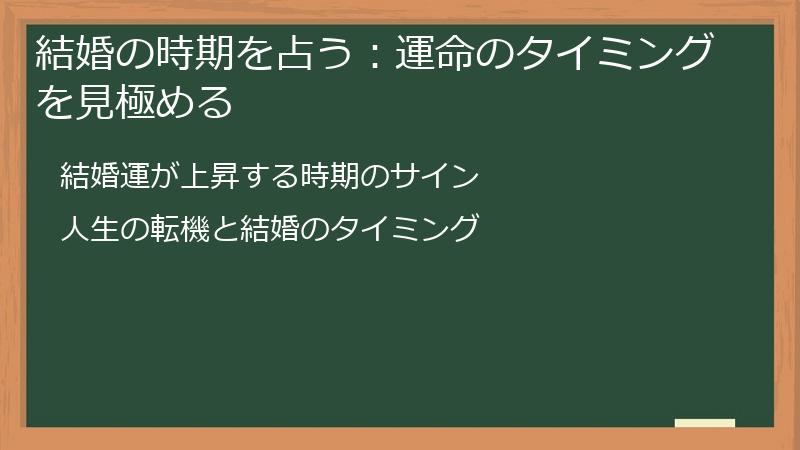 結婚の時期を占う：運命のタイミングを見極める

結婚運が上昇する時期のサイン

人生の転機と結婚のタイミング